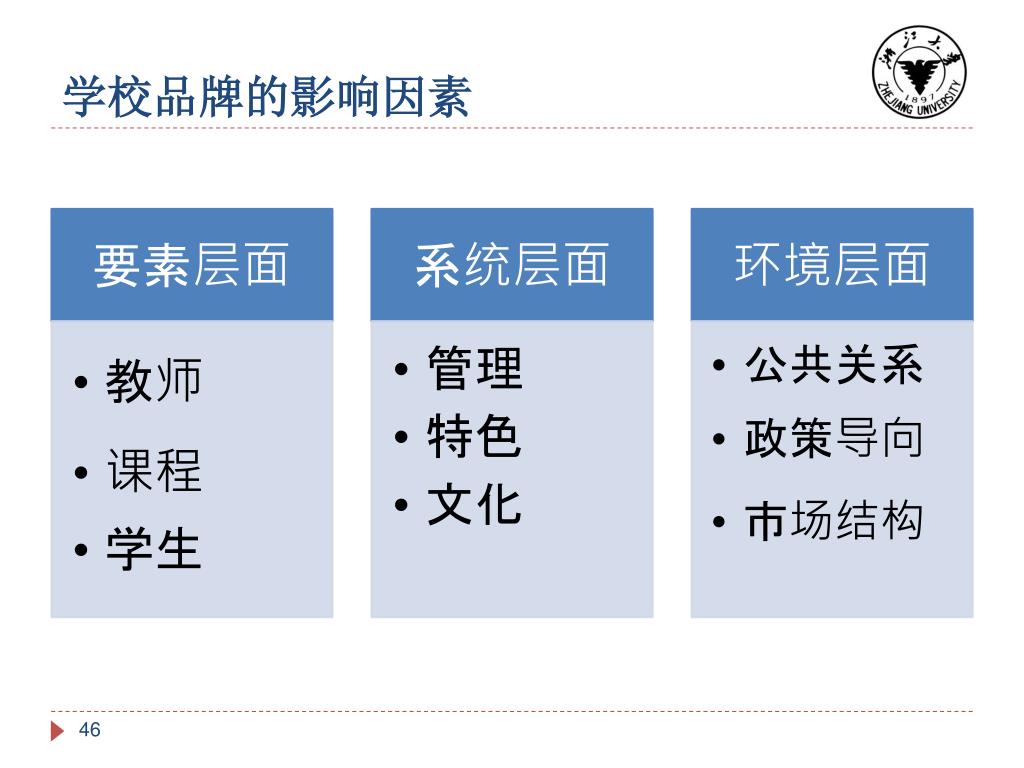 学校品牌的影响因素

浙江大学 1897 ZHEJIANG UNIVERSITY

要素层面

• 教师
• 课程
• 学生

系统层面

• 管理
• 特色
• 文化

环境层面

• 公共关系
• 政策导向
• 市场结构

46